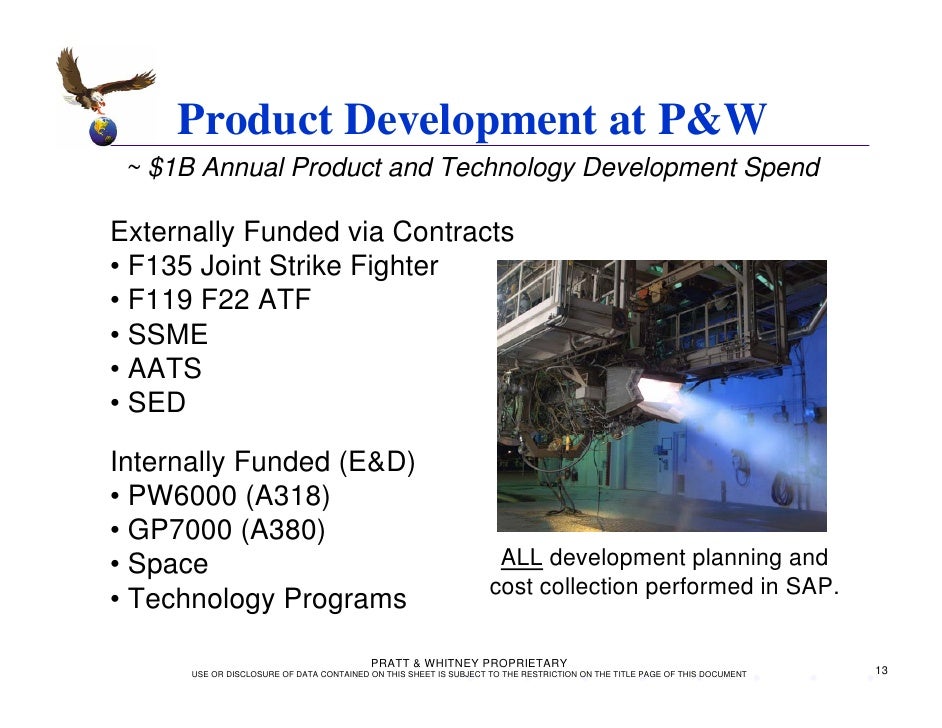 Product Development at P&W

~ $1B Annual Product and Technology Development Spend

Externally Funded via Contracts
• F135 Joint Strike Fighter
• F119 F22 ATF
• SSME
• AATS
• SED

Internally Funded (E&D)
• PW6000 (A318)
• GP7000 (A380)
• Space
• Technology Programs

ALL development planning and cost collection performed in SAP.

PRATT & WHITNEY PROPRIETARY
USE OR DISCLOSURE OF DATA CONTAINED ON THIS SHEET IS SUBJECT TO THE RESTRICTION ON THE TITLE PAGE OF THIS DOCUMENT

13